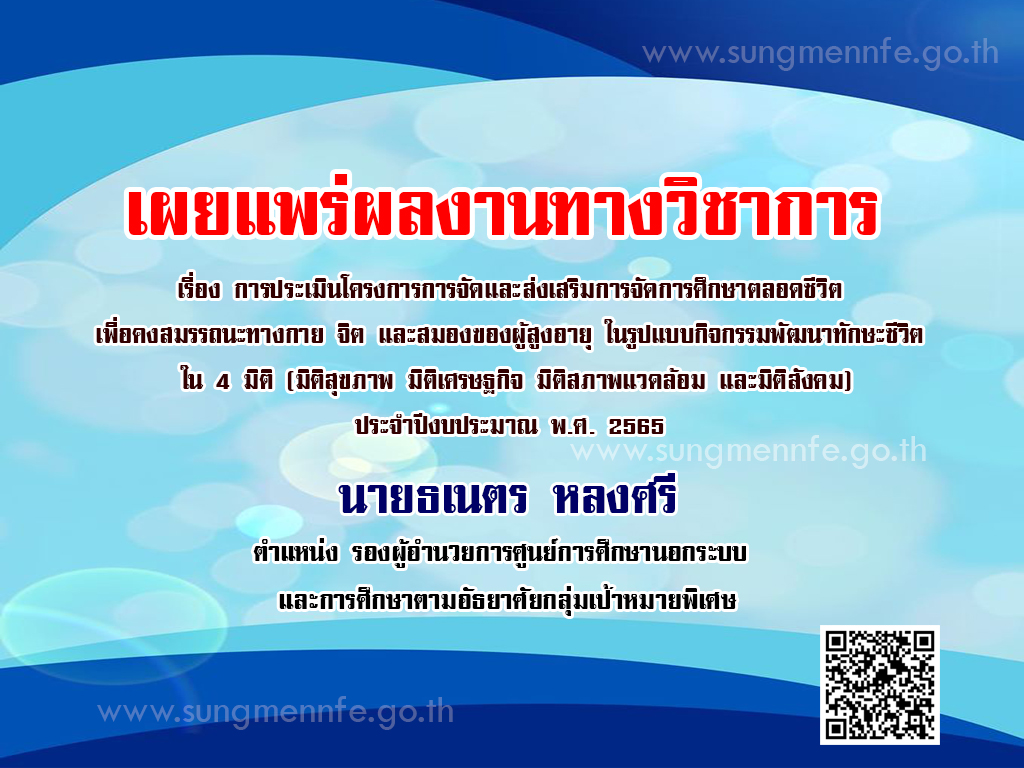 www.sungmennfe.go.th

เผยแพร่ผลงานทางวิชาการ

เรื่อง การประเมินโครงการการจัดและส่งเสริมการจัดการศึกษาตลอดชีวิต เพื่อคงสมรรถนะทางกาย จิต และสมองของผู้สูงอายุ ในรูปแบบกิจกรรมพัฒนาทักษะชีวิต ใน 4 มิติ (มิติสุขภาพ มิติเศรษฐกิจ มิติสภาพแวดล้อม และมิติสังคม) ประจำปีงบประมาณ พ.ศ. 2565

www.sungmennfe.go.th

นายธเนตร หลงศรี

ตำแหน่ง รองผู้อำนวยการศูนย์การศึกษานอกระบบ และการศึกษาตามอัธยาศัยกลุ่มเป้าหมายพิเศษ

www.sungmennfe.go.th